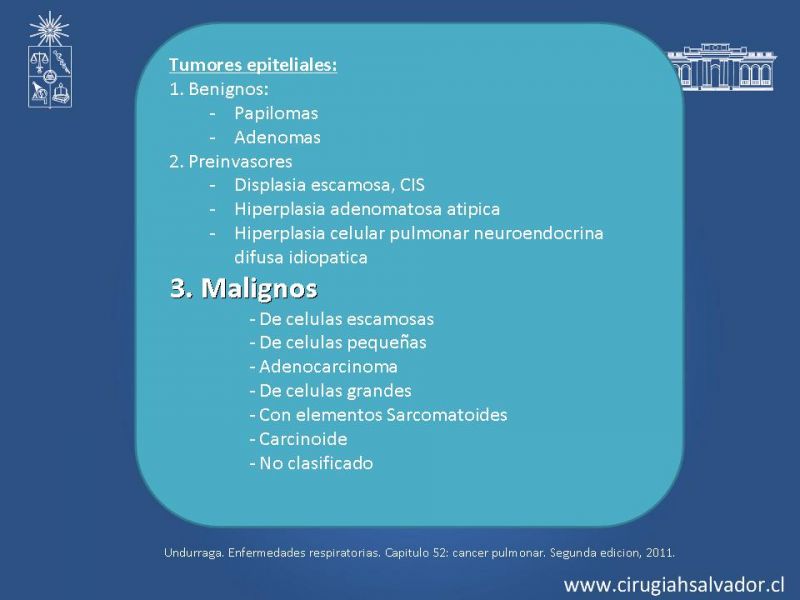 Tumores epiteliales:
1. Benignos:
- Papilomas
- Adenomas
2. Preinvasores
- Displasia escamosa, CIS
- Hiperplasia adenomatosa atipica
- Hiperplasia celular pulmonar neuroendocrina difusa idiopatica
3. Malignos
- De celulas escamosas
- De celulas pequeñas
- Adenocarcinoma
- De celulas grandes
- Con elementos Sarcomatoides
- Carcinoide
- No clasificado

Undurraga. Enfermedades respiratorias. Capitulo 52: cancer pulmonar. Segunda edicion, 2011.

www.cirugiahsalvador.cl